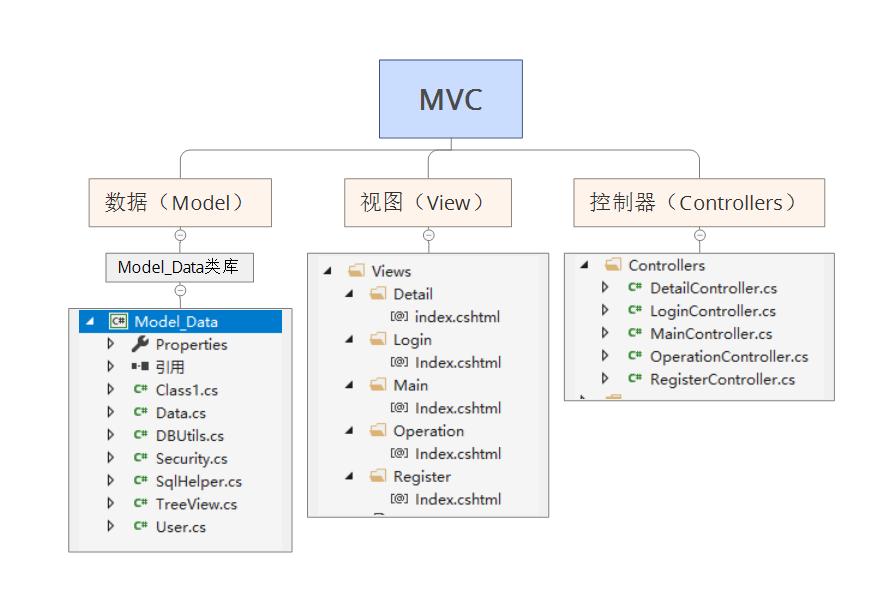 MVC

数据（Model）

Model_Data类库

C# Model_Data
Properties
引用
C# Class1.cs
C# Data.cs
C# DBUtils.cs
C# Security.cs
C# SqlHelper.cs
C# TreeView.cs
C# User.cs

视图（View）

Views
Detail
[@] index.cshtml
Login
[@] Index.cshtml
Main
[@] Index.cshtml
Operation
[@] Index.cshtml
Register
[@] Index.cshtml

控制器（Controllers）

Controllers
C# DetailController.cs
C# LoginController.cs
C# MainController.cs
C# OperationController.cs
C# RegisterController.cs